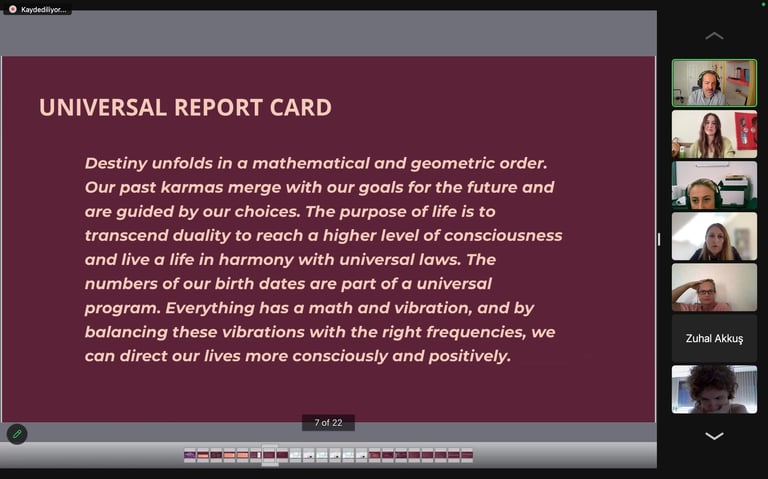 Kaydediliyor...

UNIVERSAL REPORT CARD

Destiny unfolds in a mathematical and geometric order. Our past karmas merge with our goals for the future and are guided by our choices. The purpose of life is to transcend duality to reach a higher level of consciousness and live a life in harmony with universal laws. The numbers of our birth dates are part of a universal program. Everything has a math and vibration, and by balancing these vibrations with the right frequencies, we can direct our lives more consciously and positively.

7 of 22

Zuhal Akkuş